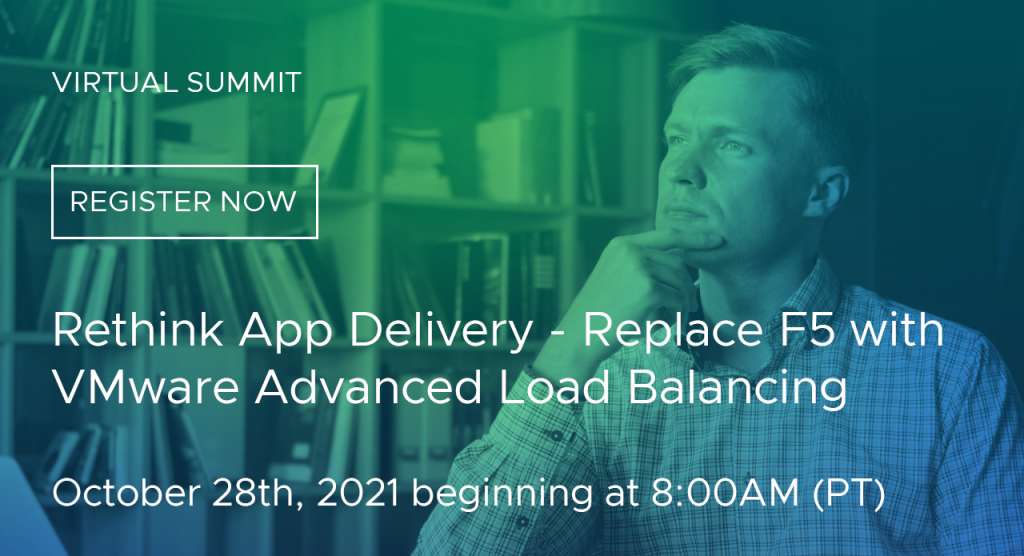 VIRTUAL SUMMIT

REGISTER NOW

Rethink App Delivery - Replace F5 with VMware Advanced Load Balancing

October 28th, 2021 beginning at 8:00AM (PT)